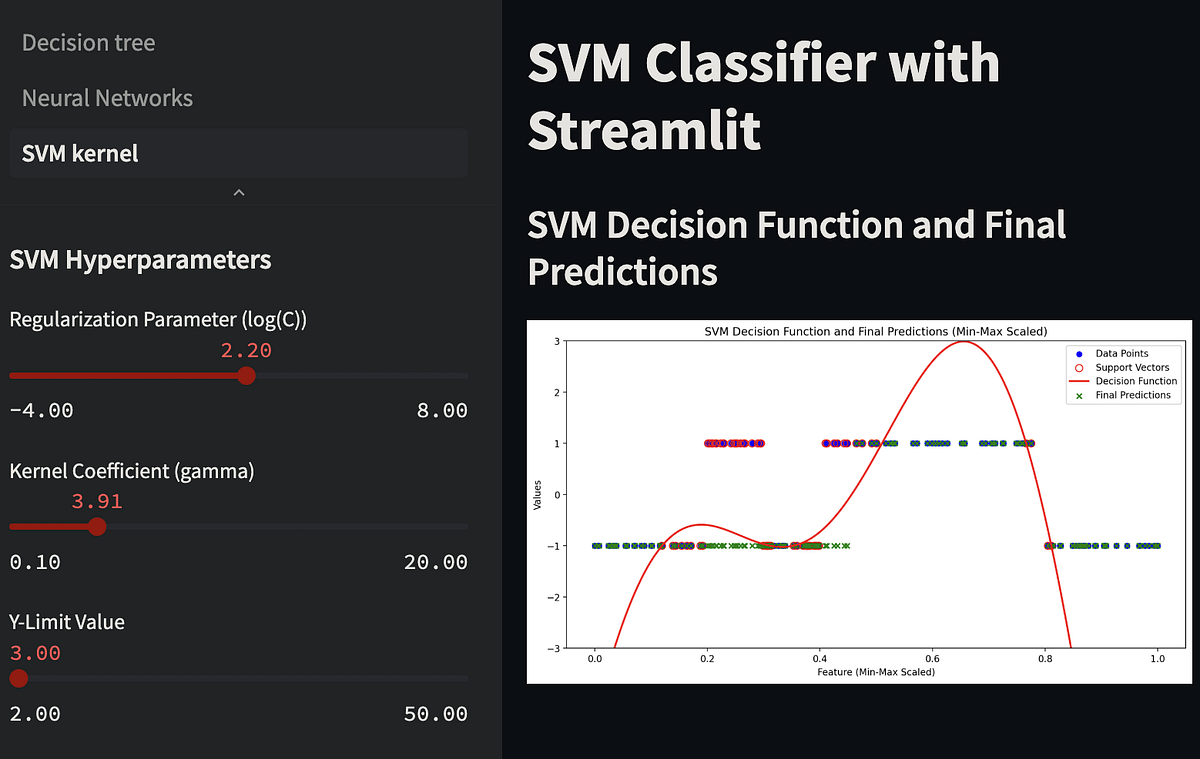 Decision tree

Neural Networks

SVM kernel

SVM Hyperparameters

Regularization Parameter (log(C))

2.20

-4.00

8.00

Kernel Coefficient (gamma)

3.91

0.10

20.00

Y-Limit Value

3.00

2.00

50.00

SVM Classifier with Streamlit

SVM Decision Function and Final Predictions

SVM Decision Function and Final Predictions (Min-Max Scaled)

Data Points
Support Vectors
Decision Function
Final Predictions

Values

3
2
1
0
−1
−2
−3

0.0
0.2
0.4
0.6
0.8
1.0

Feature (Min-Max Scaled)